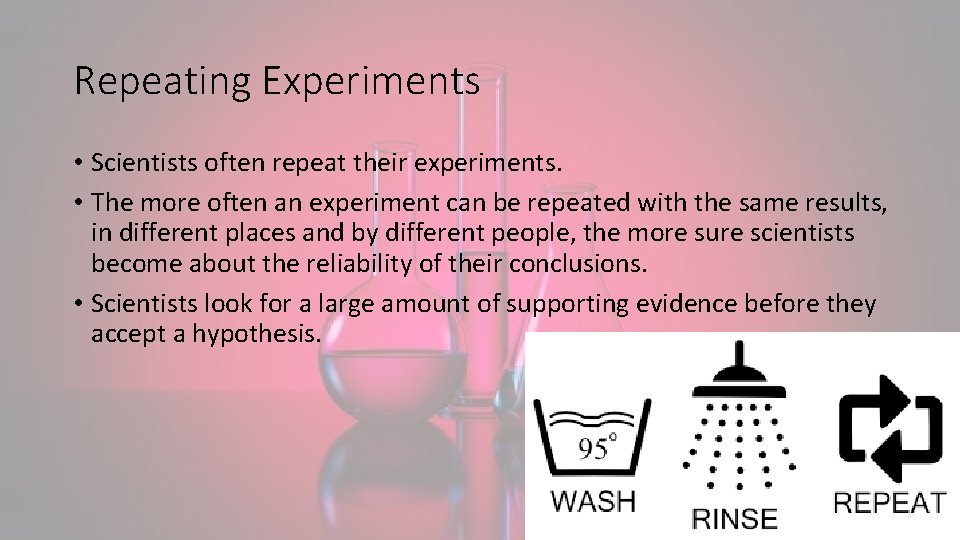 Repeating Experiments

• Scientists often repeat their experiments.

• The more often an experiment can be repeated with the same results, in different places and by different people, the more sure scientists become about the reliability of their conclusions.

• Scientists look for a large amount of supporting evidence before they accept a hypothesis.

95°

WASH

RINSE

REPEAT